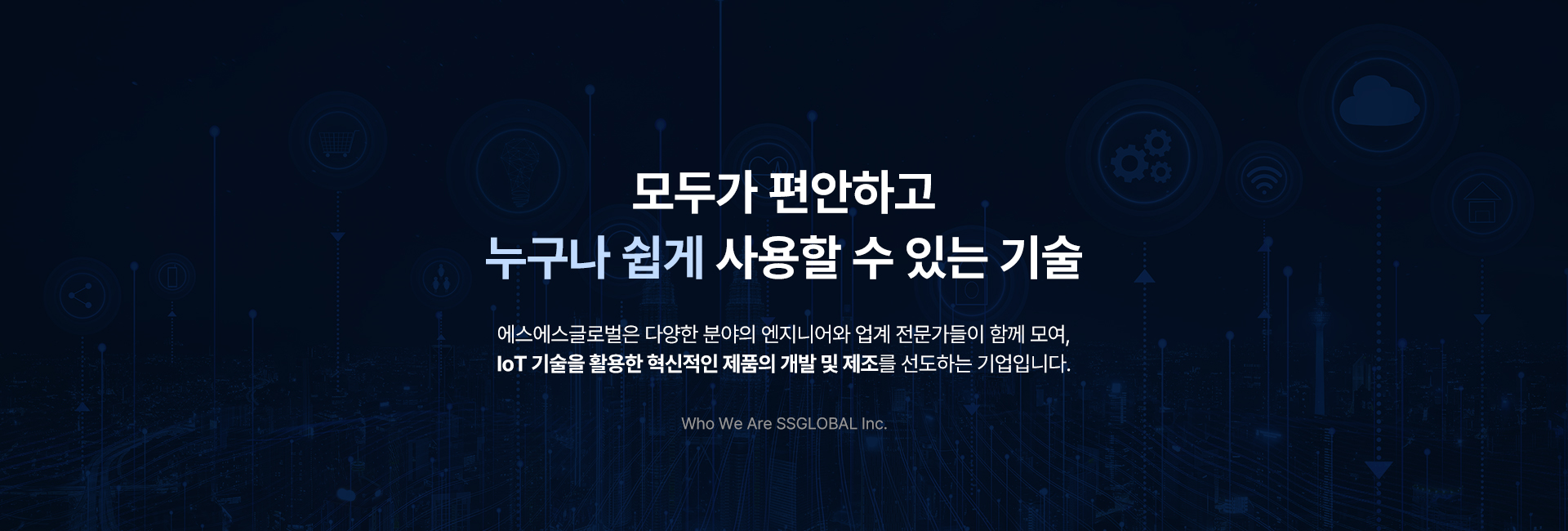 모두가 편안하고
누구나 쉽게 사용할 수 있는 기술

에스에스글로벌은 다양한 분야의 엔지니어와 업계 전문가들이 함께 모여,
IoT 기술을 활용한 혁신적인 제품의 개발 및 제조를 선도하는 기업입니다.

Who We Are SSGLOBAL Inc.